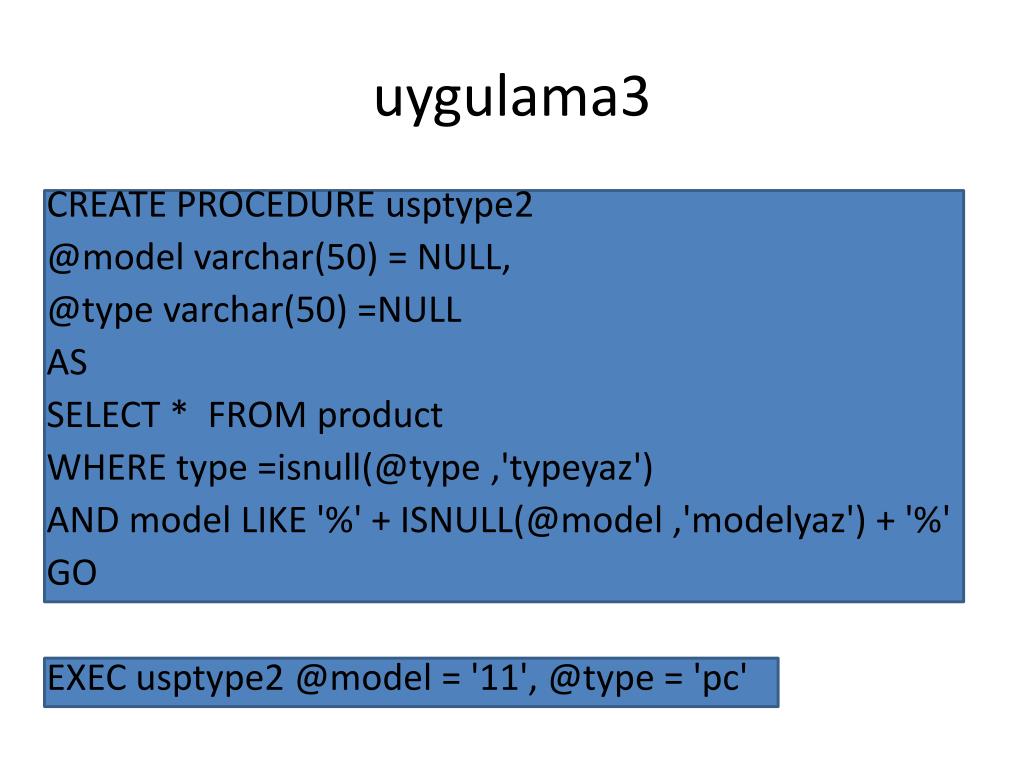 uygulama3

CREATE PROCEDURE usptype2
@model varchar(50) = NULL,
@type varchar(50) =NULL
AS
SELECT * FROM product
WHERE type =isnull(@type ,'typeyaz')
AND model LIKE '%' + ISNULL(@model ,'modelyaz') + '%'
GO

EXEC usptype2 @model = '11', @type = 'pc'